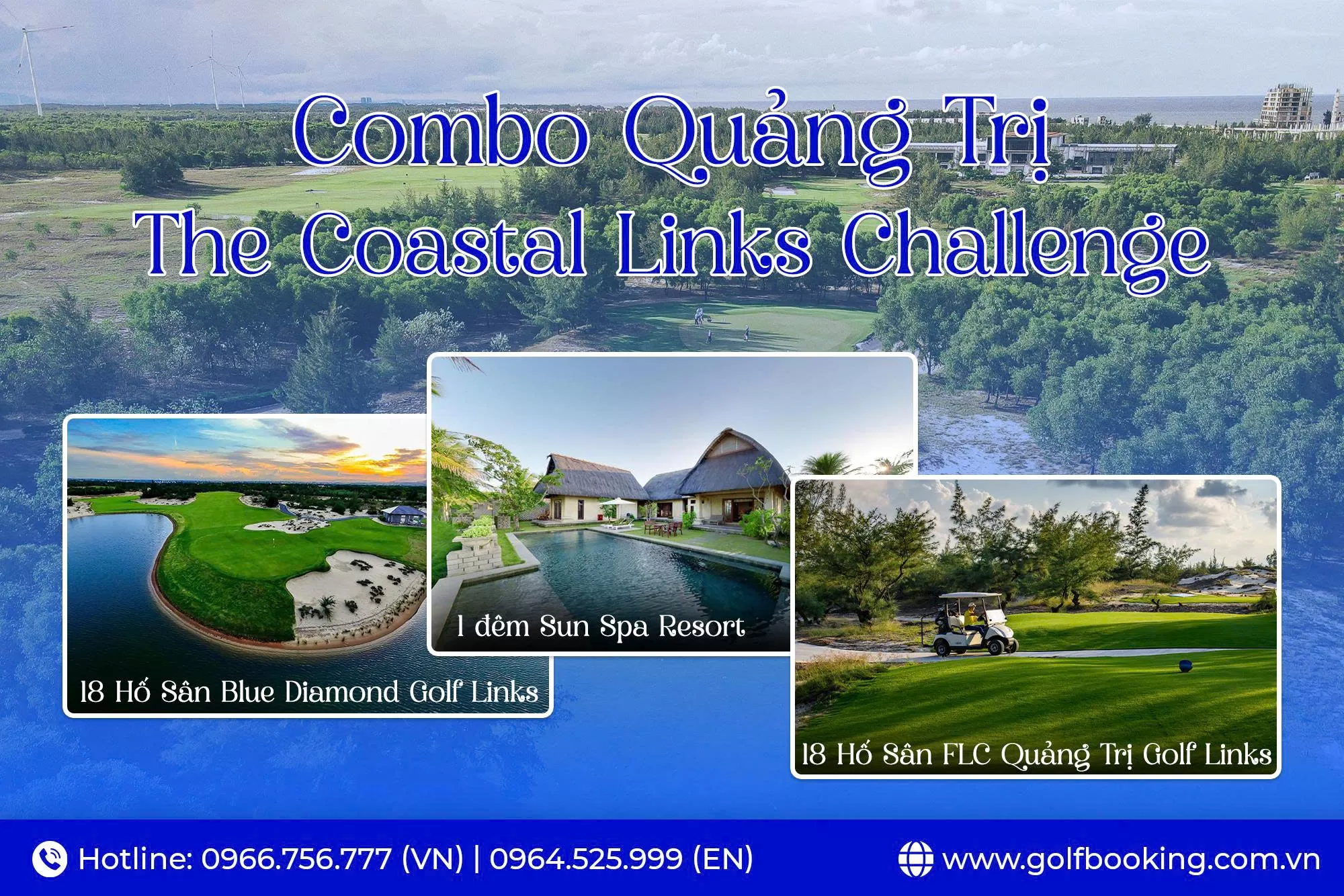 Combo Quảng Trị
The Coastal Links Challenge

18 Hố Sân Blue Diamond Golf Links

1 đêm Sun Spa Resort

18 Hố Sân FLC Quảng Trị Golf Links

Hotline: 0966.756.777 (VN) | 0964.525.999 (EN)

www.golfbooking.com.vn